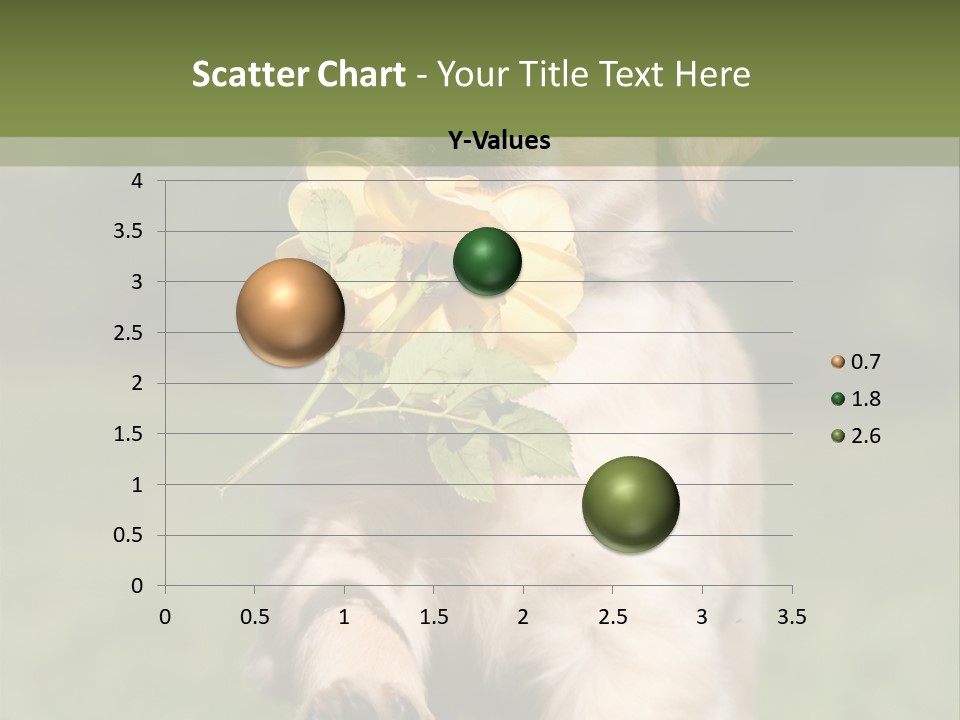 Scatter Chart - Your Title Text Here

Y-Values

4
3.5
3
2.5
2
1.5
1
0.5
0

0 0.5 1 1.5 2 2.5 3 3.5

0.7
1.8
2.6